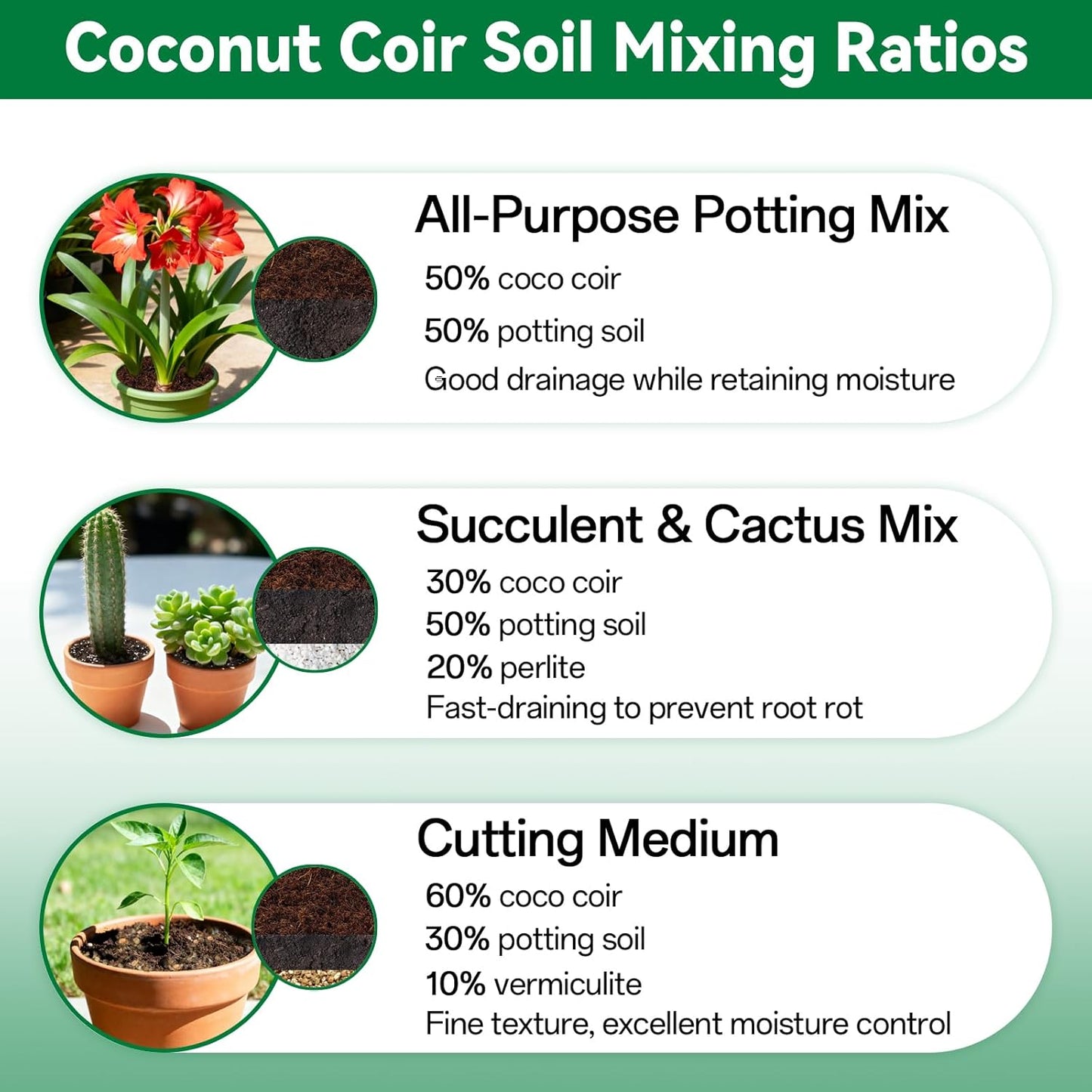 Coconut Coir Soil Mixing Ratios

All-Purpose Potting Mix
50% coco coir
50% potting soil
Good drainage while retaining moisture

Succulent & Cactus Mix
30% coco coir
50% potting soil
20% perlite
Fast-draining to prevent root rot

Cutting Medium
60% coco coir
30% potting soil
10% vermiculite
Fine texture, excellent moisture control